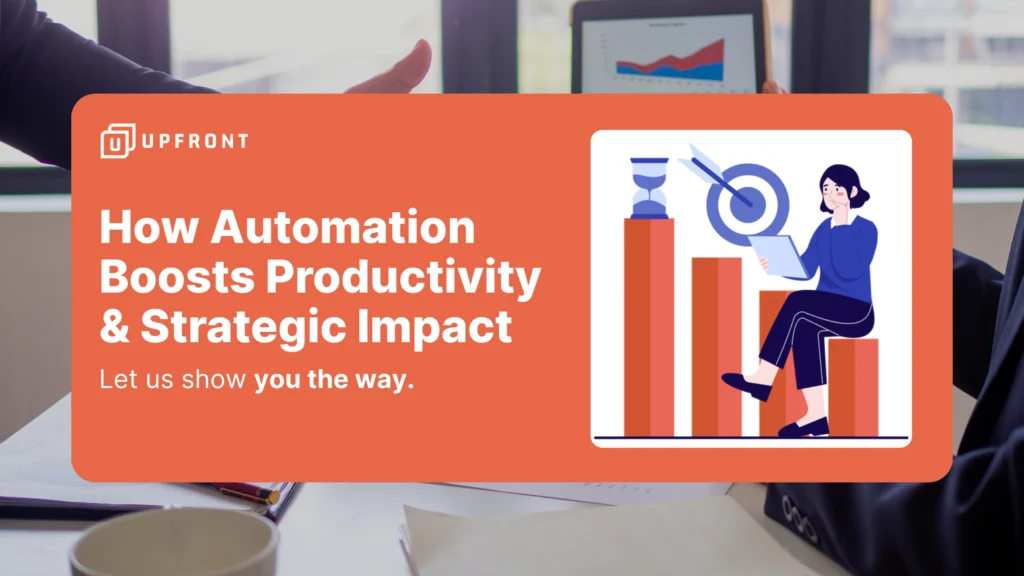 UPFRONT

How Automation Boosts Productivity & Strategic Impact

Let us show you the way.